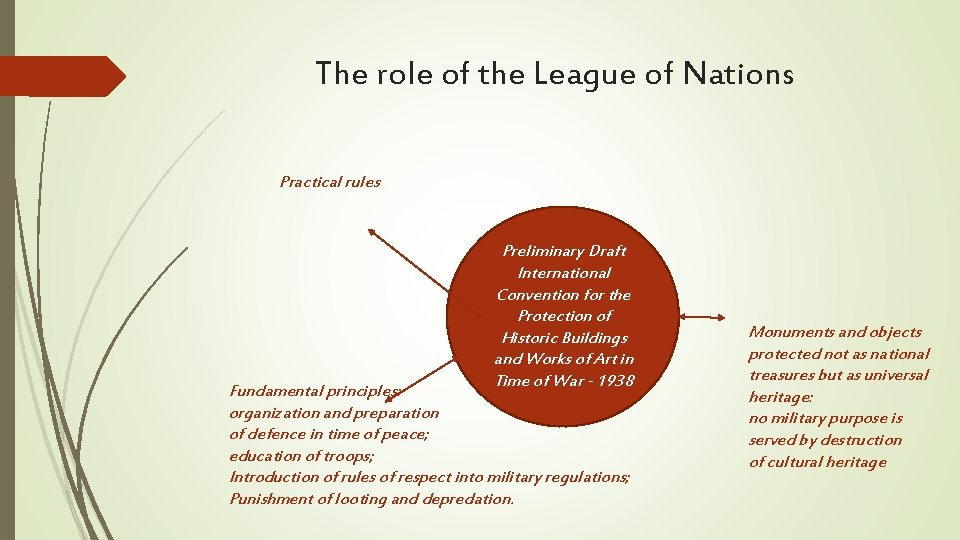 The role of the League of Nations

Practical rules

Preliminary Draft International Convention for the Protection of Historic Buildings and Works of Art in Time of War - 1938

Monuments and objects protected not as national treasures but as universal heritage:
no military purpose is served by destruction of cultural heritage

Fundamental principles:
organization and preparation of defence in time of peace;
education of troops;
Introduction of rules of respect into military regulations;
Punishment of looting and depredation.